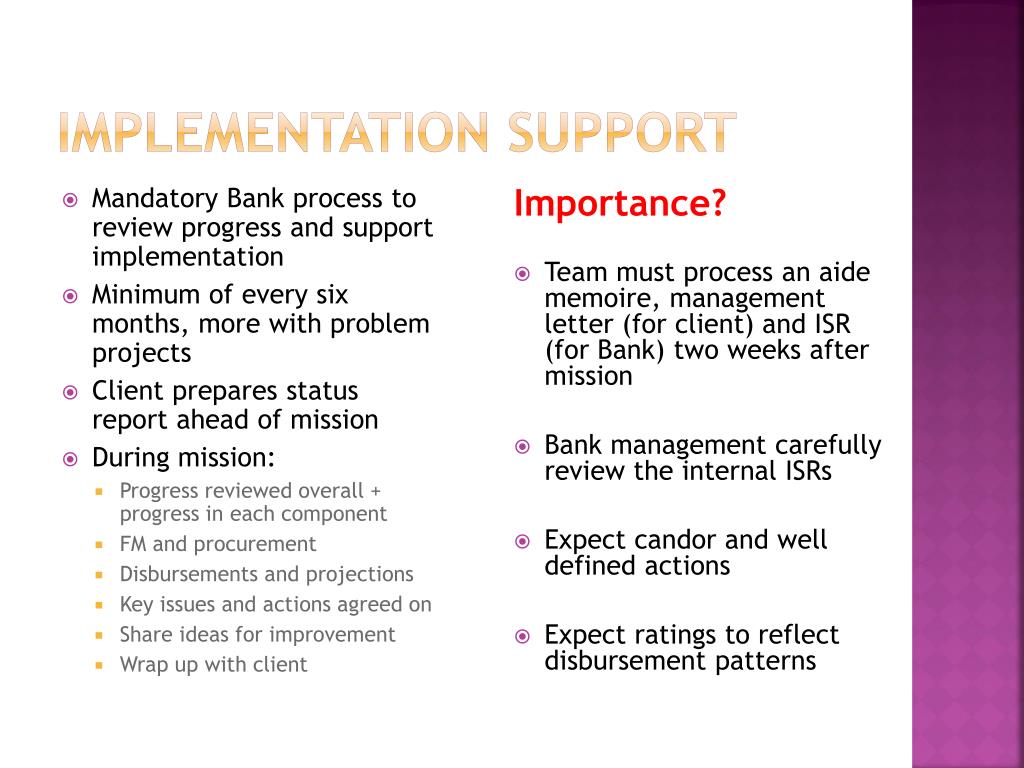 IMPLEMENTATION SUPPORT

Mandatory Bank process to review progress and support implementation

Minimum of every six months, more with problem projects

Client prepares status report ahead of mission

During mission:

Progress reviewed overall + progress in each component

FM and procurement

Disbursements and projections

Key issues and actions agreed on

Share ideas for improvement

Wrap up with client

Importance?

Team must process an aide memoire, management letter (for client) and ISR (for Bank) two weeks after mission

Bank management carefully review the internal ISRs

Expect candor and well defined actions

Expect ratings to reflect disbursement patterns